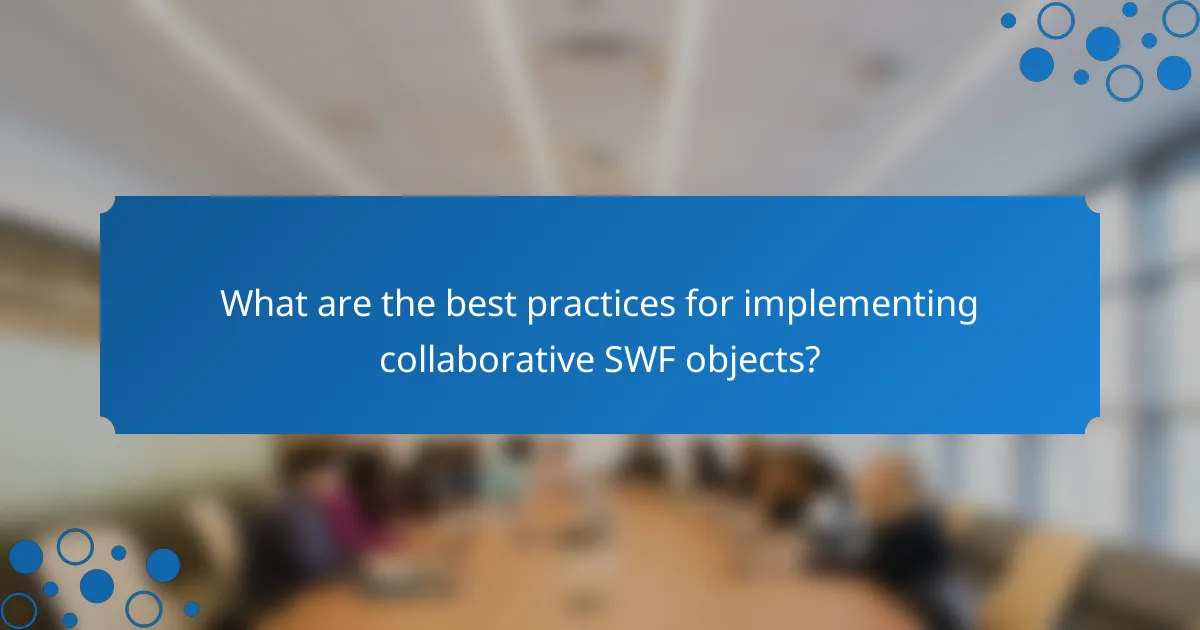 What are the best practices for implementing collaborative SWF objects?